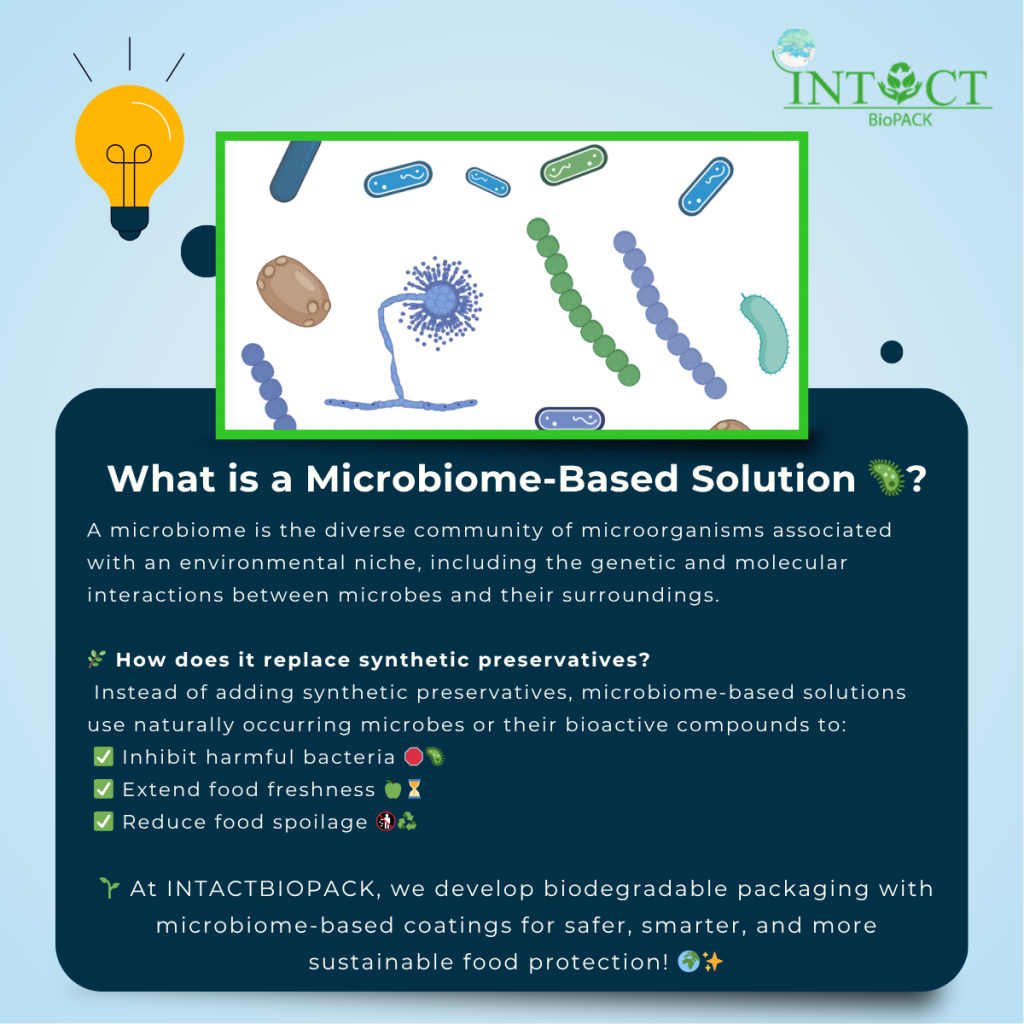 INTACT
BioPACK

What is a Microbiome-Based Solution 🦠?

A microbiome is the diverse community of microorganisms associated with an environmental niche, including the genetic and molecular interactions between microbes and their surroundings.

🌿 How does it replace synthetic preservatives?
Instead of adding synthetic preservatives, microbiome-based solutions use naturally occurring microbes or their bioactive compounds to:
✅ Inhibit harmful bacteria 🛑🦠
✅ Extend food freshness 🍏⏳
✅ Reduce food spoilage 🚯♻️

🌱 At INTACTBIOPACK, we develop biodegradable packaging with microbiome-based coatings for safer, smarter, and more sustainable food protection! 🌍✨